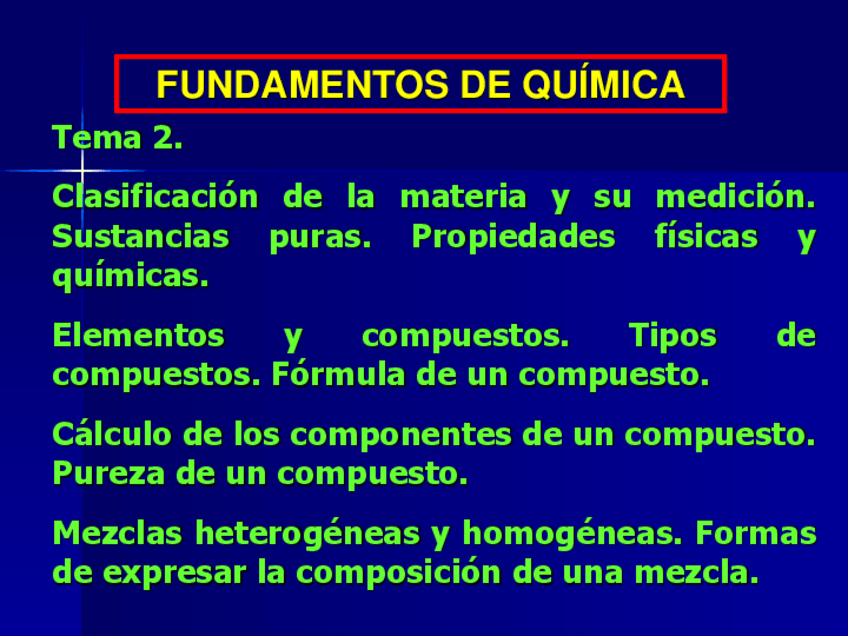 FUNDAMENTOS DE QUÍMICA

Tema 2.

Clasificación de la materia y su medición. Sustancias puras. Propiedades físicas y químicas.

Elementos y compuestos. Tipos de compuestos. Fórmula de un compuesto.

Cálculo de los componentes de un compuesto. Pureza de un compuesto.

Mezclas heterogéneas y homogéneas. Formas de expresar la composición de una mezcla.